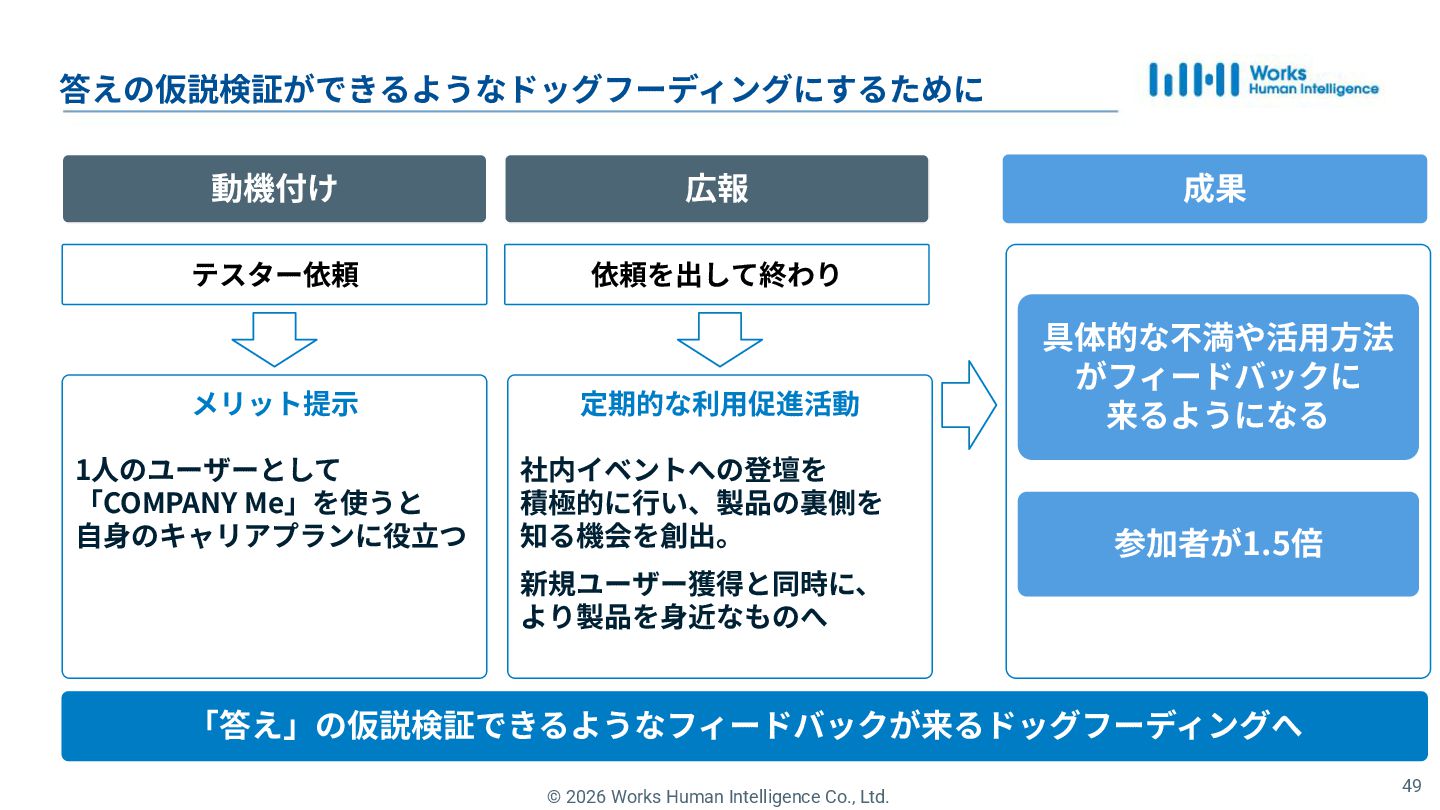 答えの仮説検証ができるようなドッグフーディングにするために

Works
Human Intelligence

動機付け

テスター依頼

メリット提示

1人のユーザーとして「COMPANY Me」を使うと自身のキャリアプランに役立つ

広報

依頼を出して終わり

定期的な利用促進活動

社内イベントへの登壇を積極的に行い、製品の裏側を知る機会を創出。

新規ユーザー獲得と同時に、より製品を身近なものへ

成果

具体的な不満や活用方法がフィードバックに来るようになる

参加者が1.5倍

「答え」の仮説検証できるようなフィードバックが来るドッグフーディングへ

© 2026 Works Human Intelligence Co., Ltd.

49